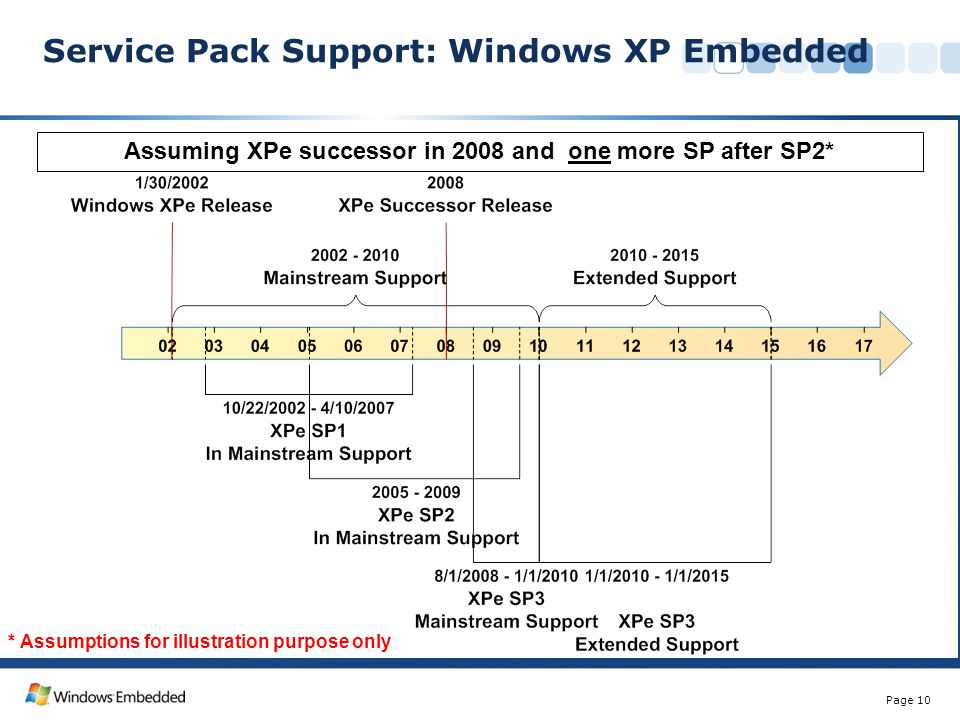 Service Pack Support: Windows XP Embedded

Assuming XPe successor in 2008 and one more SP after SP2*

1/30/2002
Windows XPe Release

2008
XPe Successor Release

2002 - 2010
Mainstream Support

2010 - 2015
Extended Support

02 03 04 05 06 07 08 09 10 11 12 13 14 15 16 17

10/22/2002 - 4/10/2007
XPe SP1
In Mainstream Support

2005 - 2009
XPe SP2
In Mainstream Support

8/1/2008 - 1/1/2010
XPe SP3
Mainstream Support

1/1/2010 - 1/1/2015
XPe SP3
Extended Support

* Assumptions for illustration purpose only

Windows Embedded

Page 10